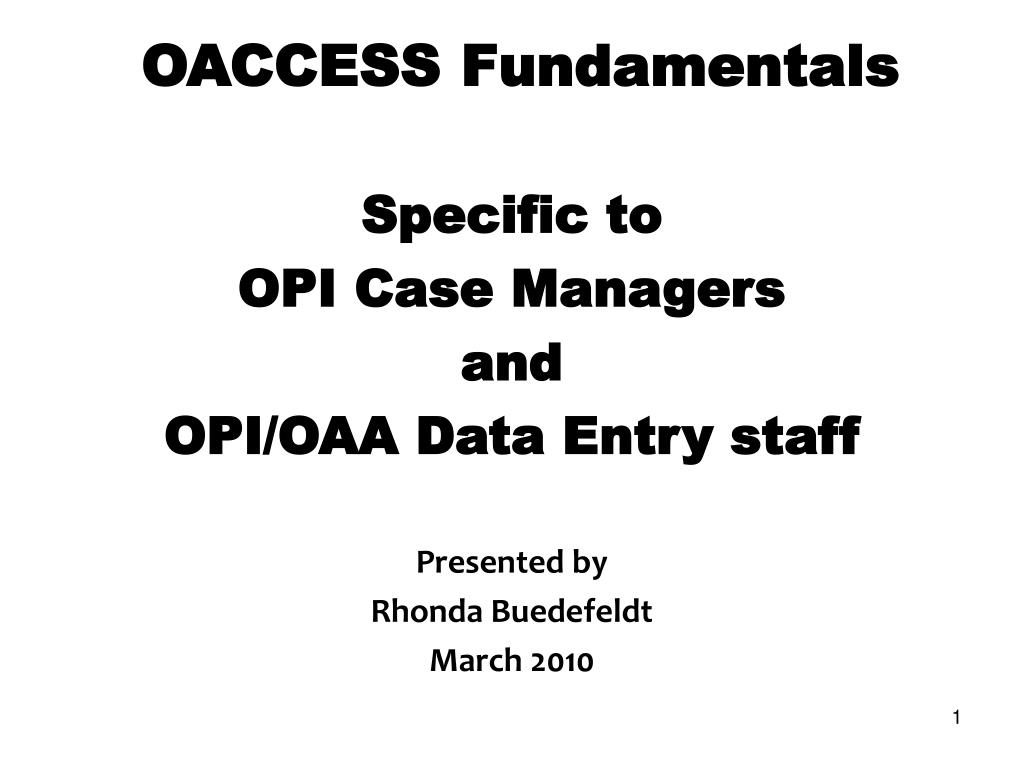 OACCESS Fundamentals

Specific to
OPI Case Managers
and
OPI/OAA Data Entry staff

Presented by
Rhonda Buedefeldt
March 2010

1